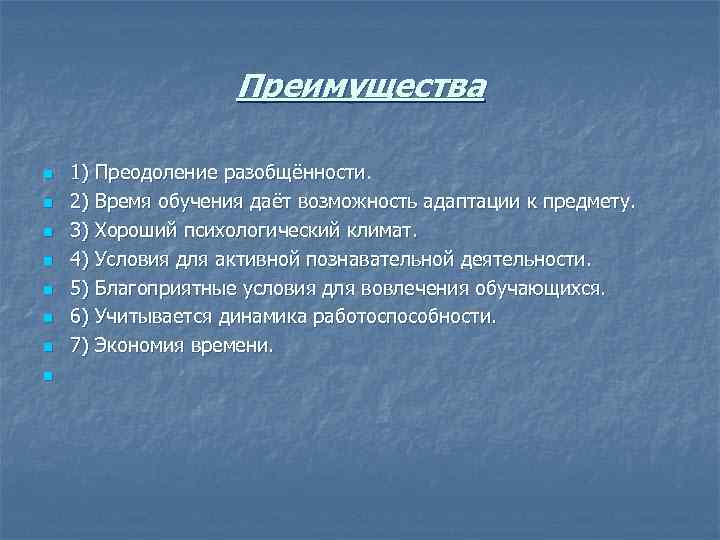 Преимущества

1) Преодоление разобщённости.
2) Время обучения даёт возможность адаптации к предмету.
3) Хороший психологический климат.
4) Условия для активной познавательной деятельности.
5) Благоприятные условия для вовлечения обучающихся.
6) Учитывается динамика работоспособности.
7) Экономия времени.